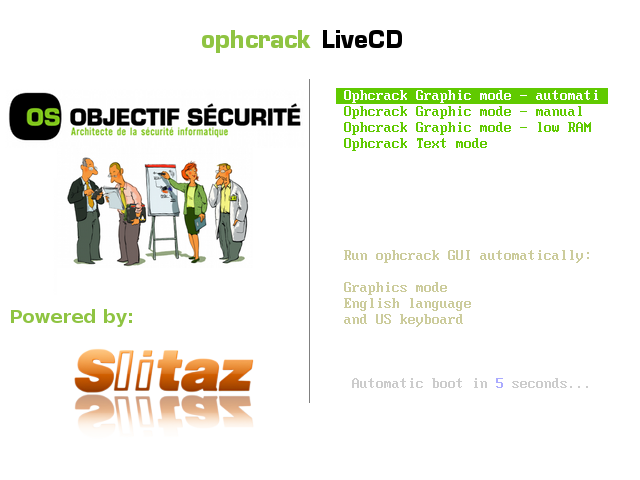 ophcrack LiveCD

OS OBJECTIF SÉCURITÉ
Architecte de la sécurité informatique

Powered by:

Slitaz

Ophcrack Graphic mode - automati
Ophcrack Graphic mode - manual
Ophcrack Graphic mode - low RAM
Ophcrack Text mode

Run ophcrack GUI automatically:

Graphics mode
English language
and US keyboard

Automatic boot in 5 seconds...